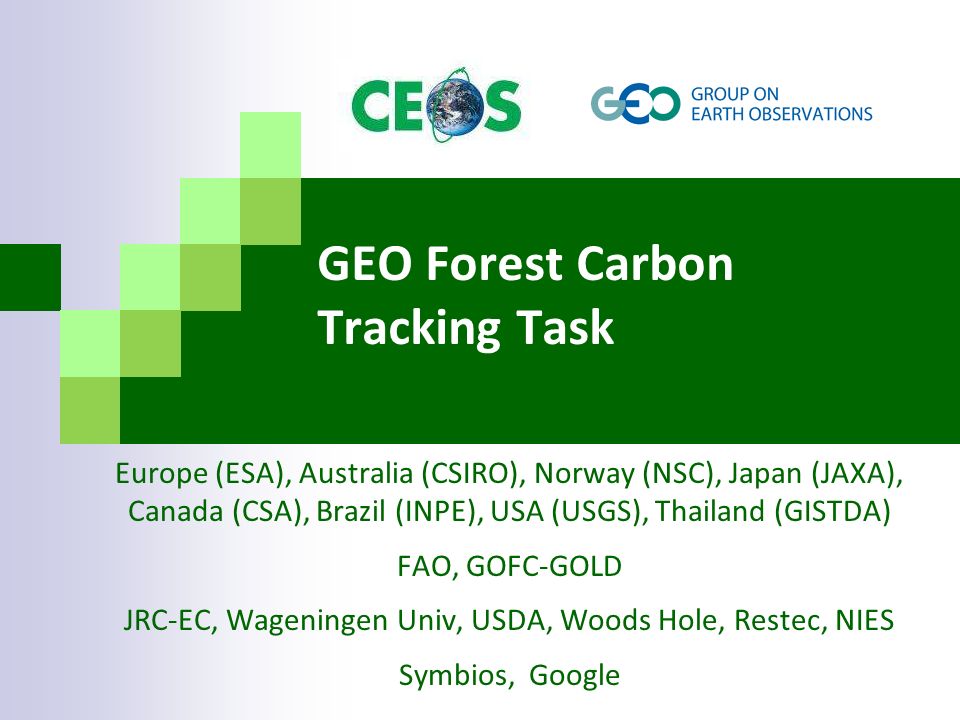 CEOS

GEO GROUP ON EARTH OBSERVATIONS

GEO Forest Carbon Tracking Task

Europe (ESA), Australia (CSIRO), Norway (NSC), Japan (JAXA), Canada (CSA), Brazil (INPE), USA (USGS), Thailand (GISTDA)

FAO, GOFC-GOLD

JRC-EC, Wageningen Univ, USDA, Woods Hole, Restec, NIES

Symbios, Google